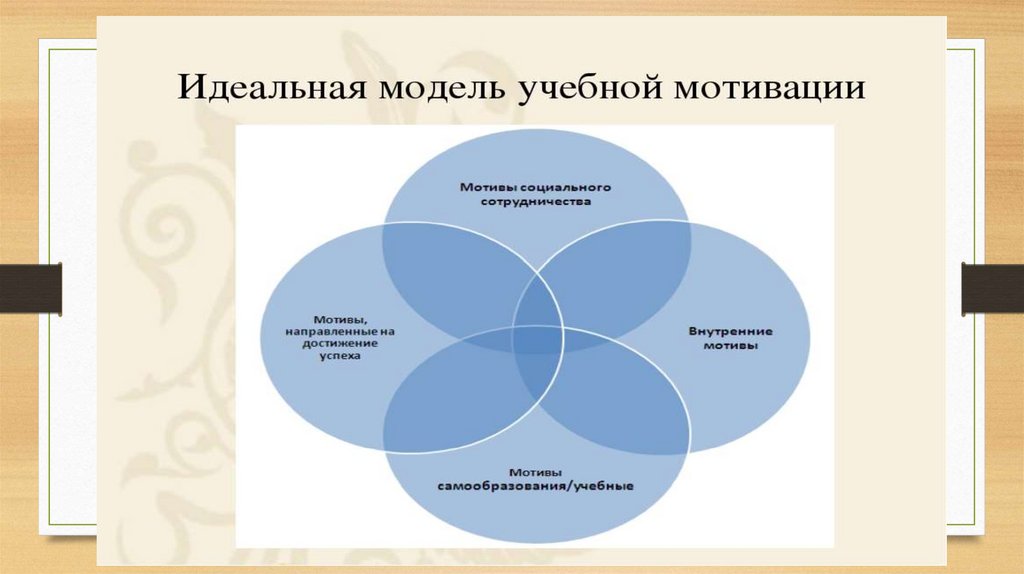 Идеальная модель учебной мотивации

Мотивы социального сотрудничества

Мотивы, направленные на достижение успеха

Внутренние мотивы

Мотивы самообразования/учебные